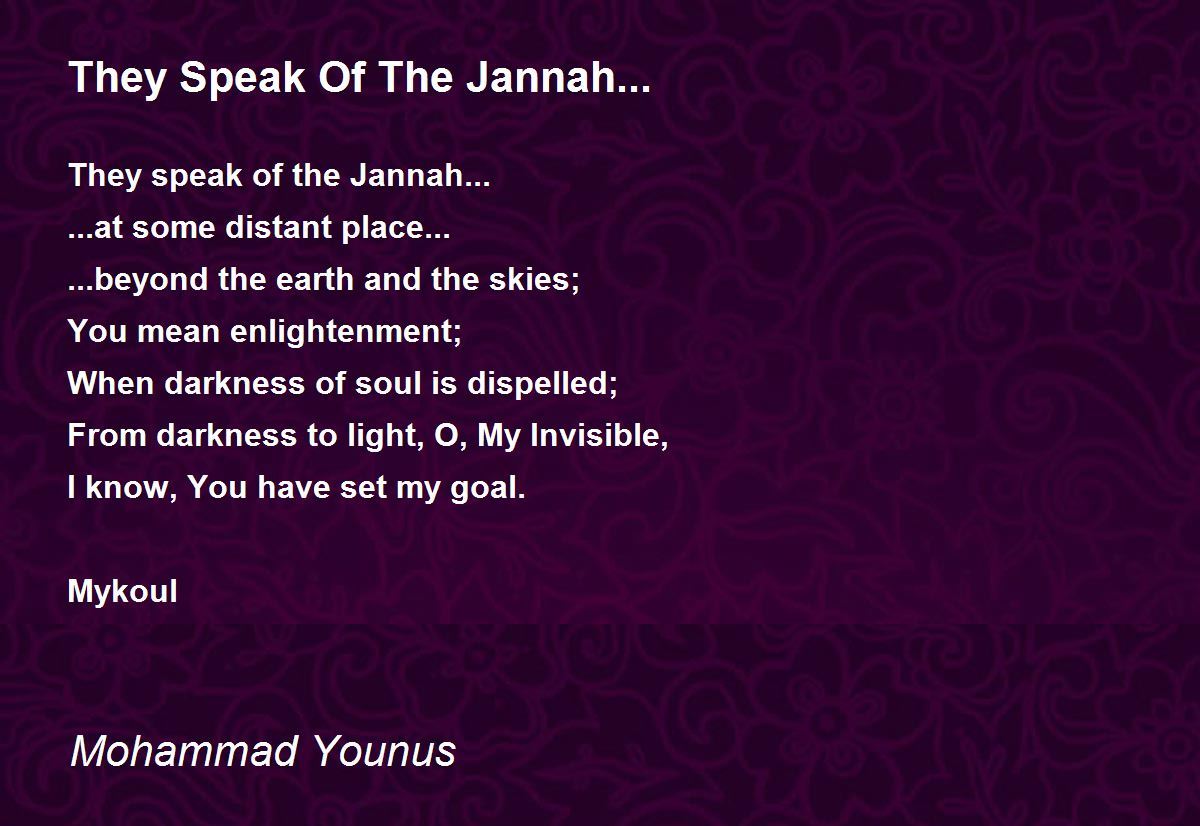 They Speak Of The Jannah...

They speak of the Jannah...
...at some distant place...
...beyond the earth and the skies;
You mean enlightenment;
When darkness of soul is dispelled;
From darkness to light, O, My Invisible,
I know, You have set my goal.

Mykoul

Mohammad Younus